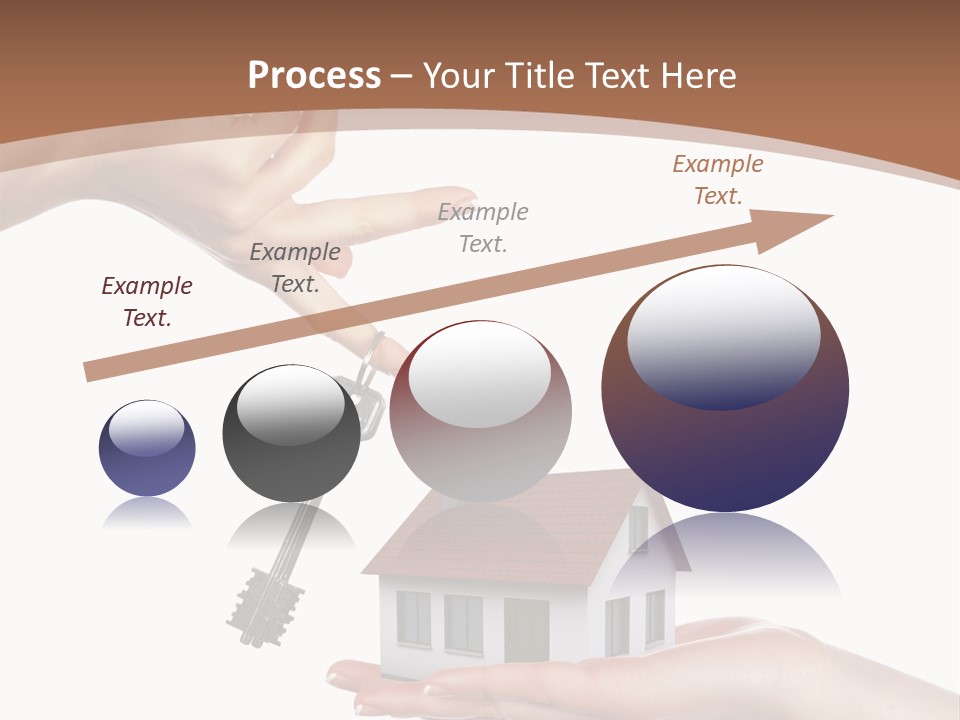 Process – Your Title Text Here

Example Text.

Example Text.

Example Text.

Example Text.